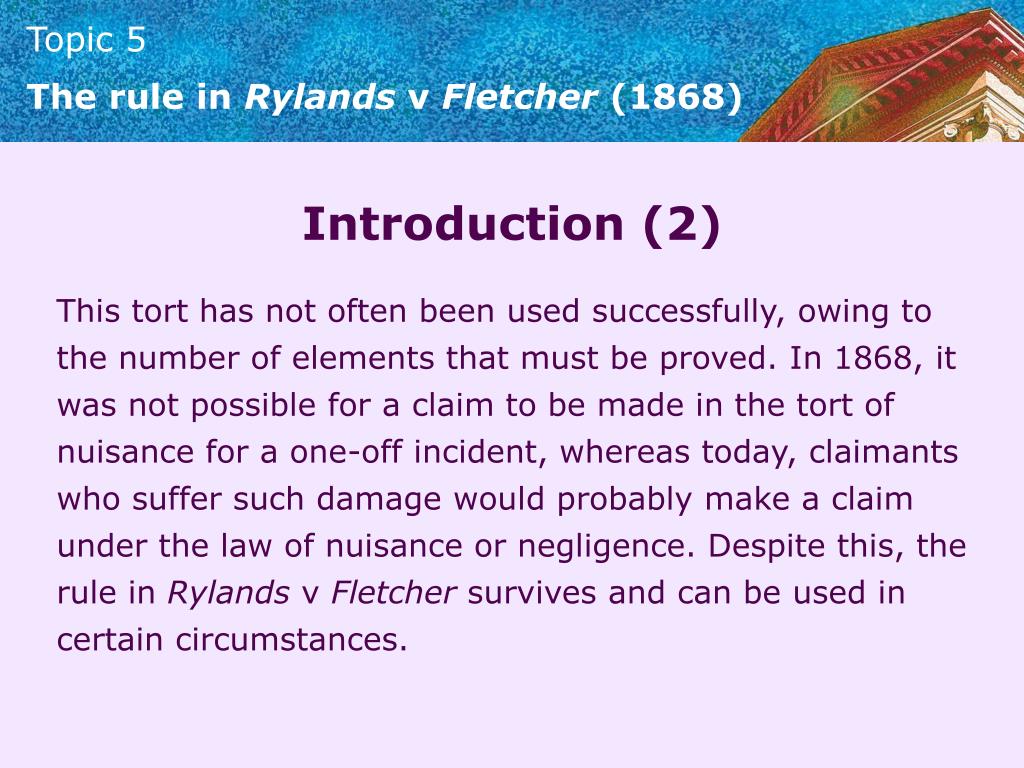 Topic 5
The rule in Rylands v Fletcher (1868)

Introduction (2)

This tort has not often been used successfully, owing to the number of elements that must be proved. In 1868, it was not possible for a claim to be made in the tort of nuisance for a one-off incident, whereas today, claimants who suffer such damage would probably make a claim under the law of nuisance or negligence. Despite this, the rule in Rylands v Fletcher survives and can be used in certain circumstances.